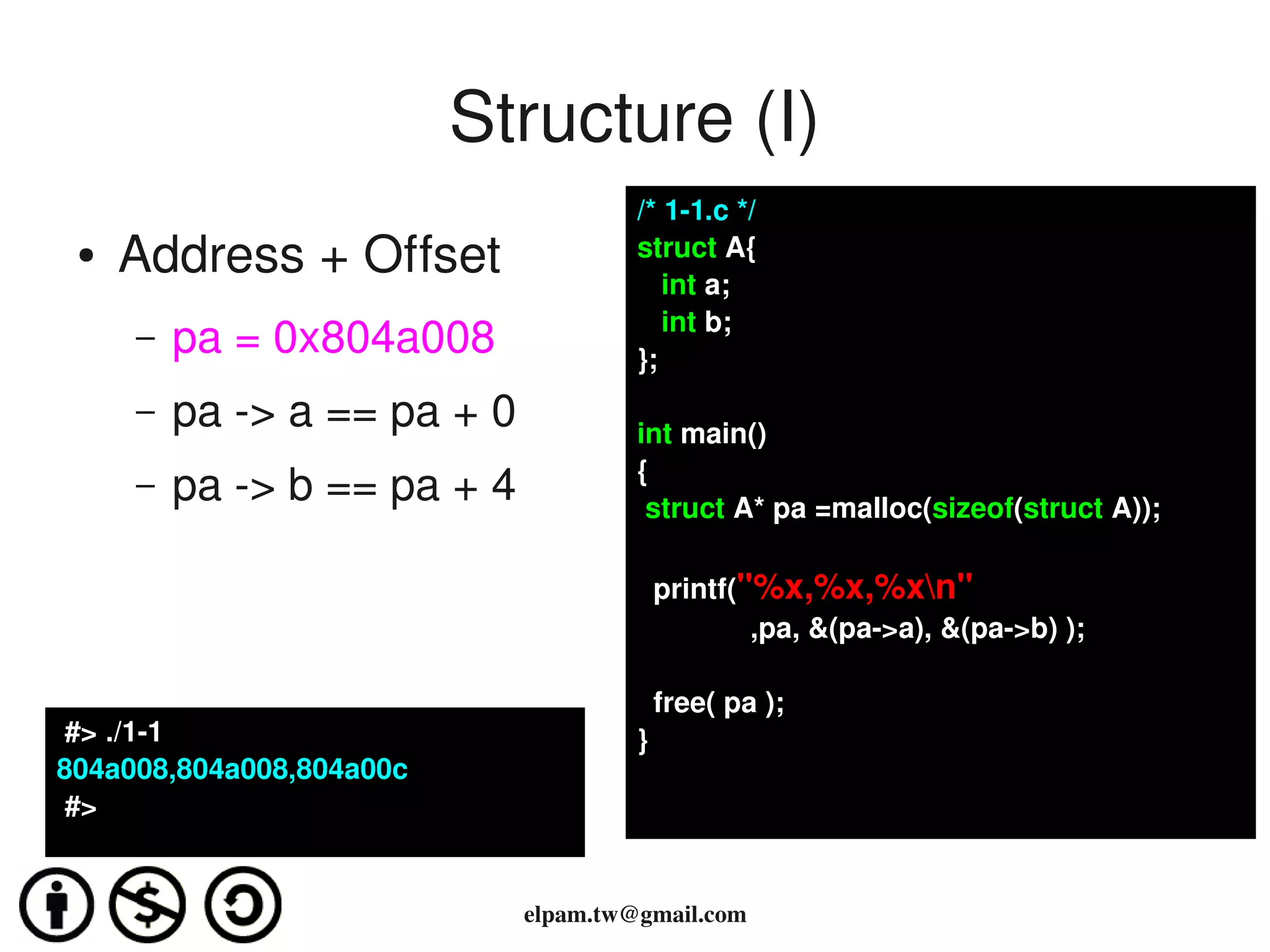 Structure (I)

• Address + Offset
– pa = 0x804a008
– pa -> a == pa + 0
– pa -> b == pa + 4

/* 1-1.c */
struct A{
  int a;
  int b;
};

int main()
{
 struct A* pa =malloc(sizeof(struct A));

  printf("%x,%x,%x\n"
           ,pa, &(pa->a), &(pa->b) );

  free( pa );
}

#> ./1-1
804a008,804a008,804a00c
#>

elpam.tw@gmail.com